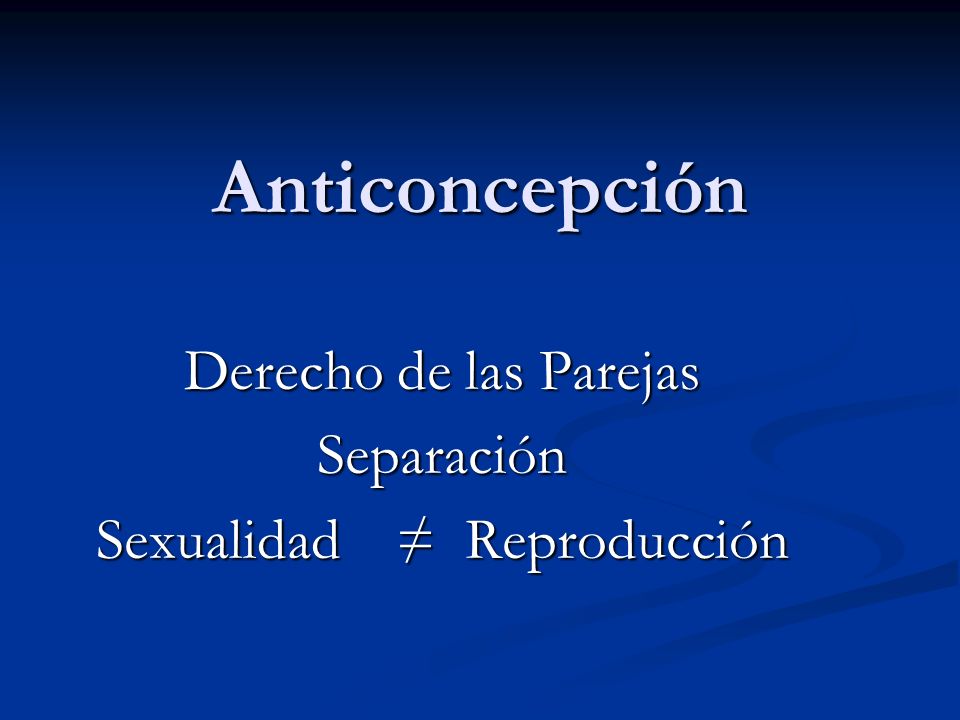 Anticoncepción

Derecho de las Parejas

Separación

Sexualidad $\neq$ Reproducción